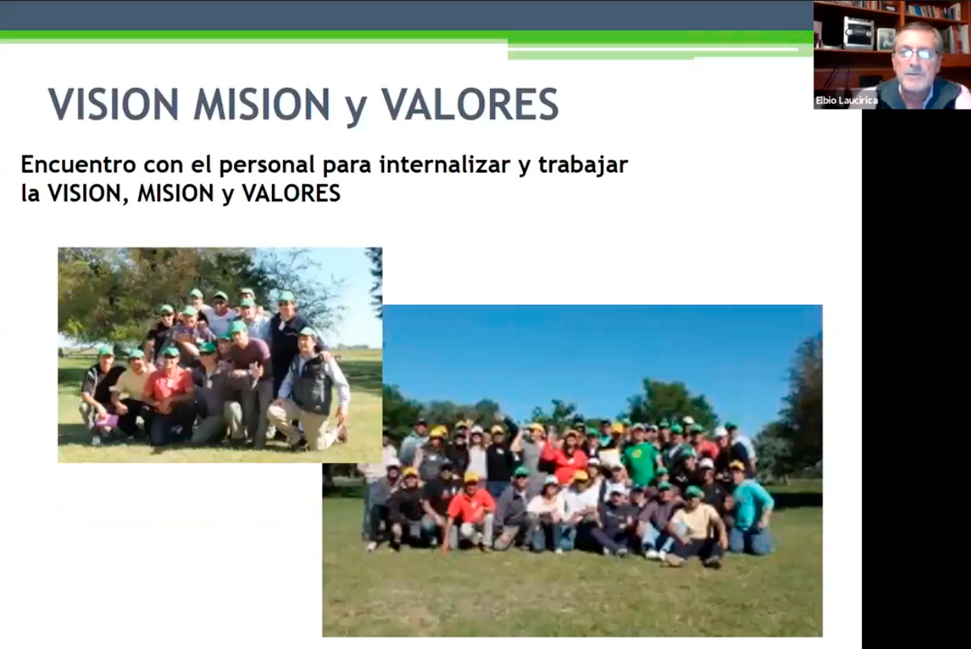 VISION MISION y VALORES

Encuentro con el personal para internalizar y trabajar la VISION, MISION y VALORES

Elbio Laucirica